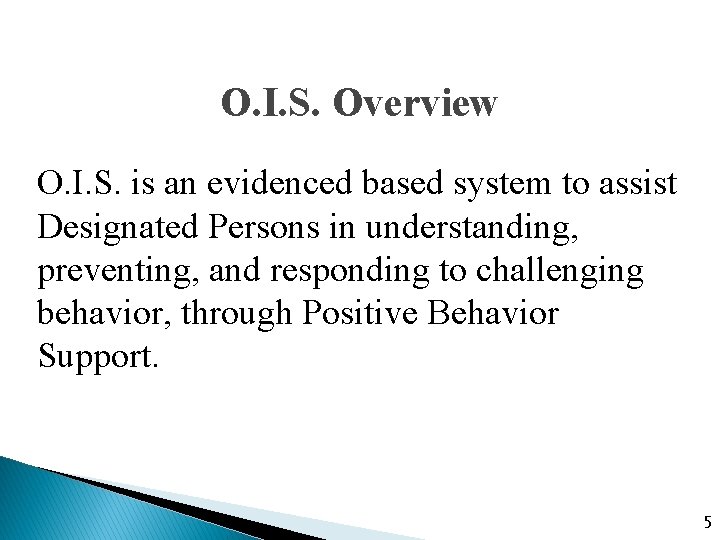 O.I.S. Overview

O.I.S. is an evidenced based system to assist Designated Persons in understanding, preventing, and responding to challenging behavior, through Positive Behavior Support.

5